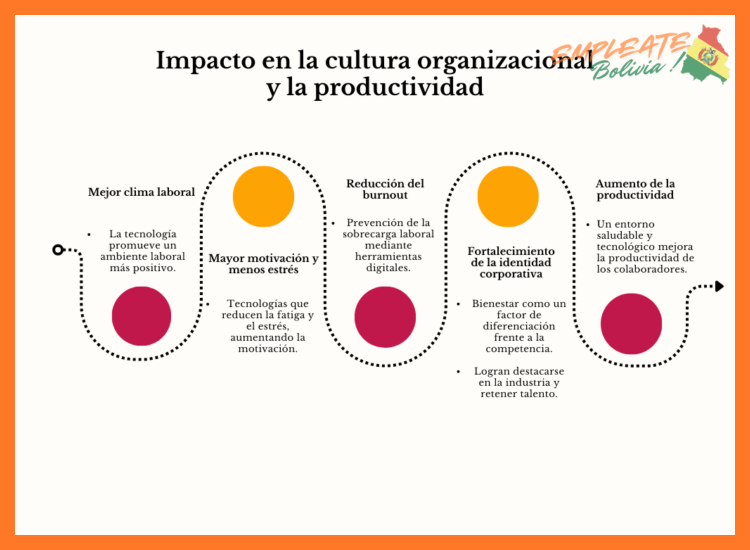 Impacto en la cultura organizacional y la productividad

EMPLEATE Bolivia !

Mejor clima laboral

• La tecnología promueve un ambiente laboral más positivo.

Mayor motivación y menos estrés

• Tecnologías que reducen la fatiga y el estrés, aumentando la motivación.

Reducción del burnout

• Prevención de la sobrecarga laboral mediante herramientas digitales.

Fortalecimiento de la identidad corporativa

• Bienestar como un factor de diferenciación frente a la competencia.

• Logran destacarse en la industria y retener talento.

Aumento de la productividad

• Un entorno saludable y tecnológico mejora la productividad de los colaboradores.